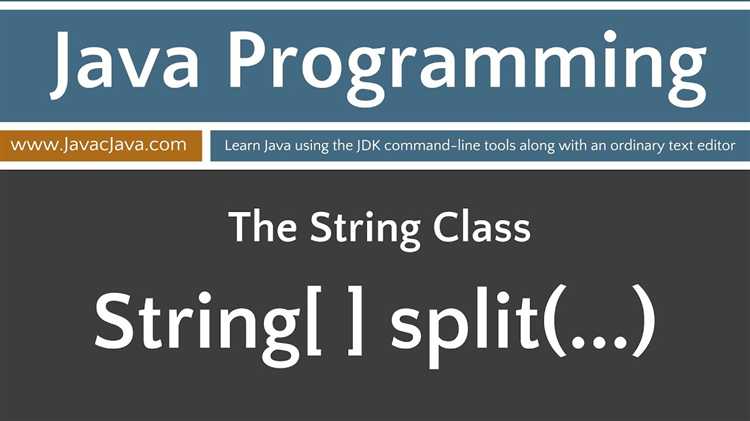 Java Programming

www.JavacJava.com

Learn Java using the JDK command-line tools along with an ordinary text editor

The String Class

String[ ] split(...)